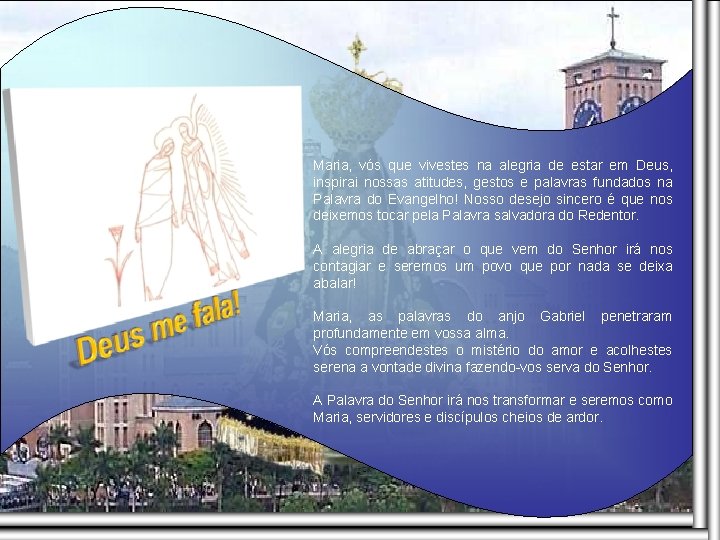 Deus me fala!

Maria, vós que vivestes na alegria de estar em Deus, inspirai nossas atitudes, gestos e palavras fundados na Palavra do Evangelho! Nosso desejo sincero é que nos deixemos tocar pela Palavra salvadora do Redentor.

A alegria de abraçar o que vem do Senhor irá nos contagiar e seremos um povo que por nada se deixa abalar!

Maria, as palavras do anjo Gabriel penetraram profundamente em vossa alma.
Vós compreendestes o mistério do amor e acolhestes serena a vontade divina fazendo-vos serva do Senhor.

A Palavra do Senhor irá nos transformar e seremos como Maria, servidores e discípulos cheios de ardor.